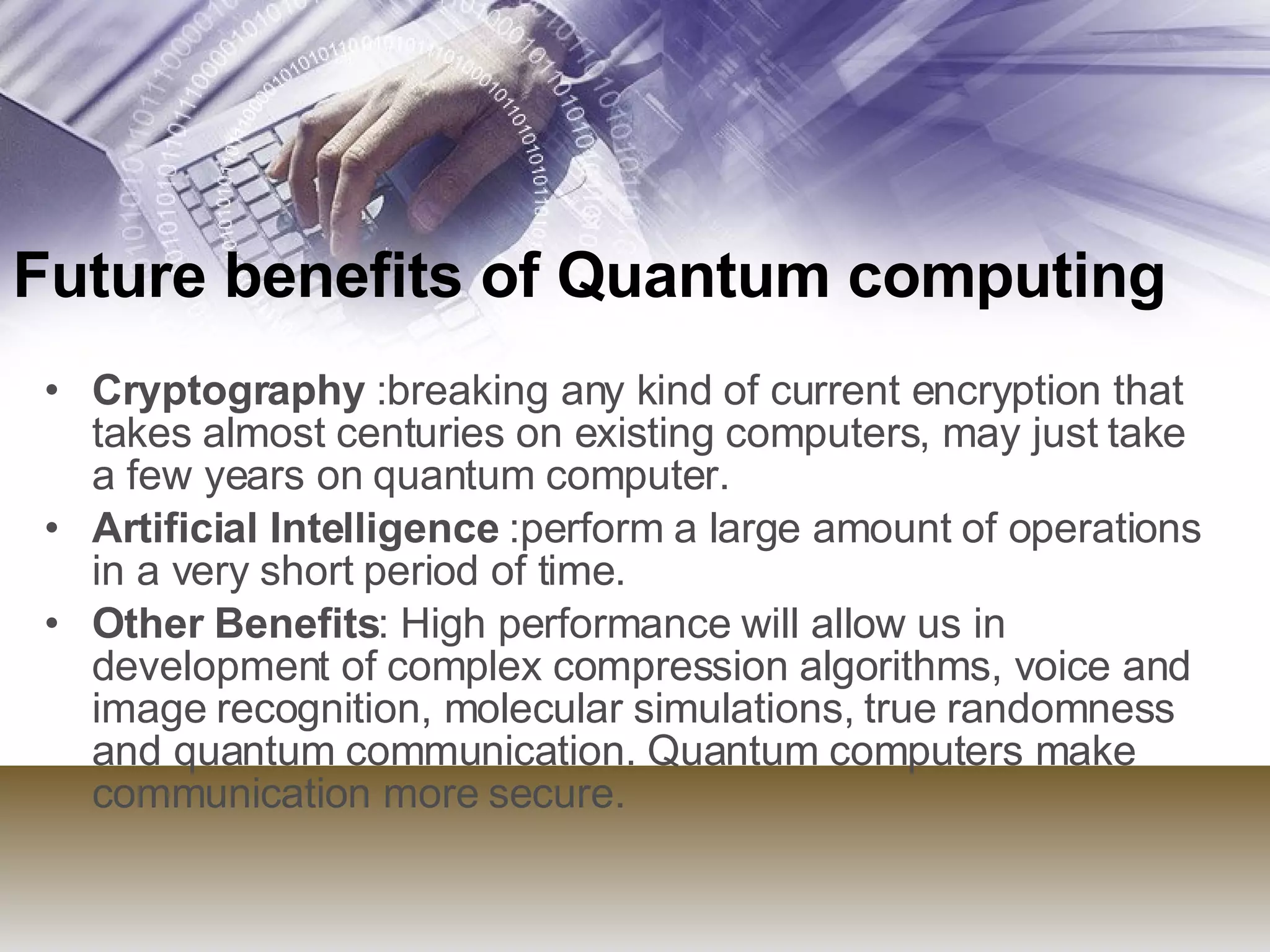 Future benefits of Quantum computing

• Cryptography :breaking any kind of current encryption that takes almost centuries on existing computers, may just take a few years on quantum computer.
• Artificial Intelligence :perform a large amount of operations in a very short period of time.
• Other Benefits: High performance will allow us in development of complex compression algorithms, voice and image recognition, molecular simulations, true randomness and quantum communication. Quantum computers make communication more secure.